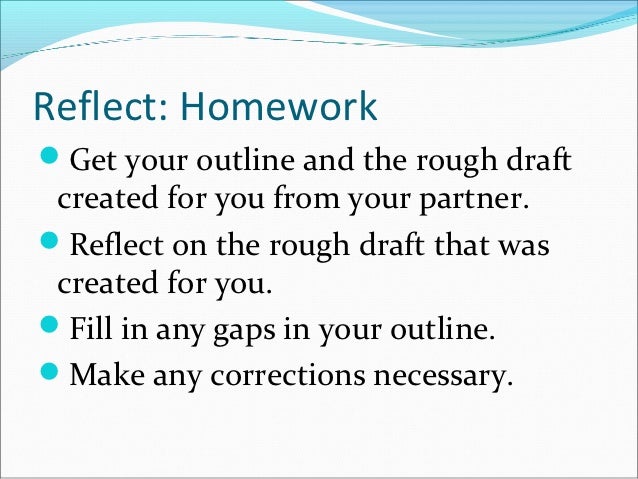 Reflect: Homework

- Get your outline and the rough draft created for you from your partner.
- Reflect on the rough draft that was created for you.
- Fill in any gaps in your outline.
- Make any corrections necessary.